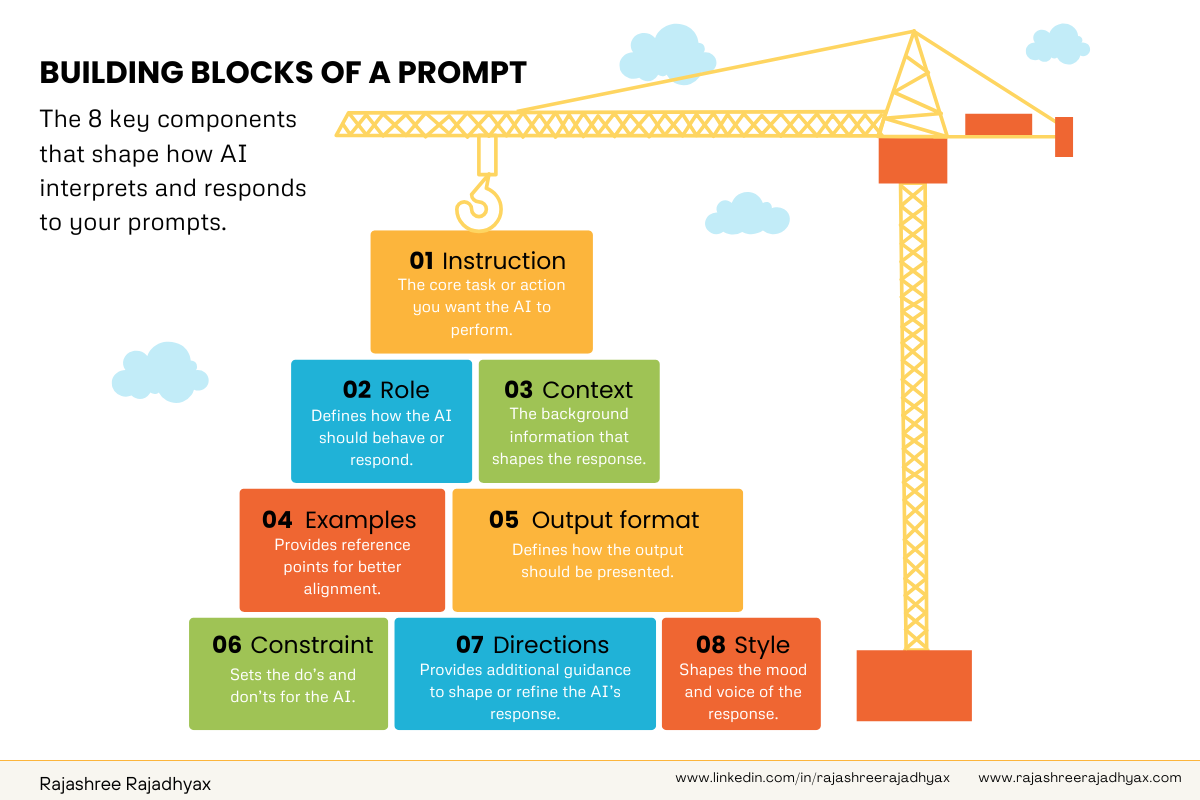 BUILDING BLOCKS OF A PROMPT

The 8 key components that shape how AI interprets and responds to your prompts.

01 Instruction
The core task or action you want the AI to perform.

02 Role
Defines how the AI should behave or respond.

03 Context
The background information that shapes the response.

04 Examples
Provides reference points for better alignment.

05 Output format
Defines how the output should be presented.

06 Constraint
Sets the do's and don'ts for the AI.

07 Directions
Provides additional guidance to shape or refine the AI's response.

08 Style
Shapes the mood and voice of the response.

Rajashree Rajadhyax

www.linkedin.com/in/rajashreerajadhyax

www.rajashreerajadhyax.com